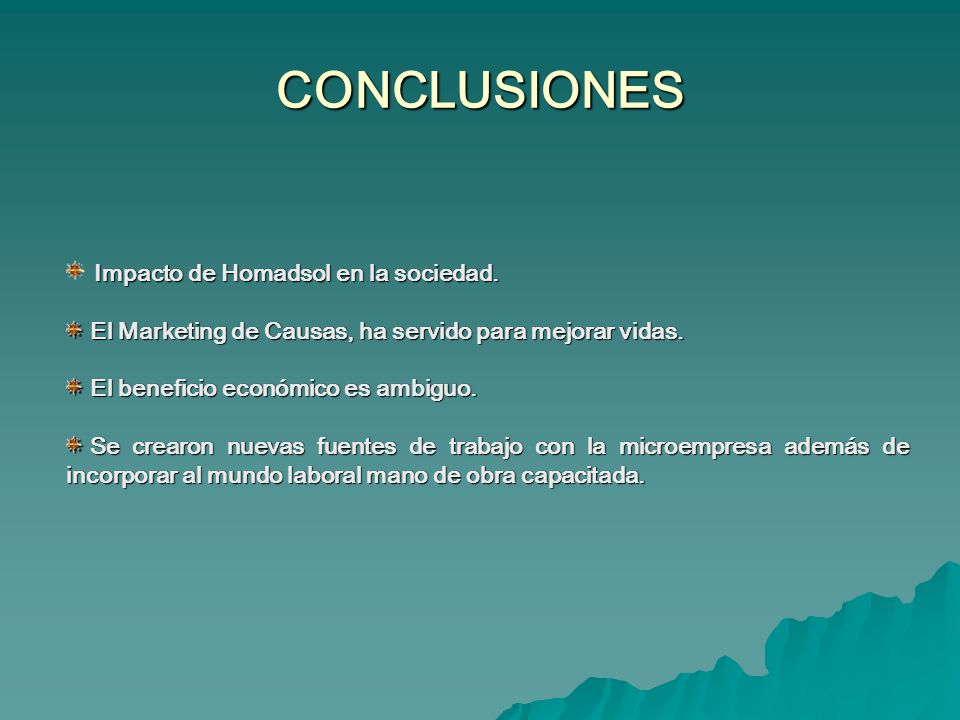 CONCLUSIONES

Impacto de Homadsol en la sociedad.

El Marketing de Causas, ha servido para mejorar vidas.

El beneficio económico es ambiguo.

Se crearon nuevas fuentes de trabajo con la microempresa además de incorporar al mundo laboral mano de obra capacitada.